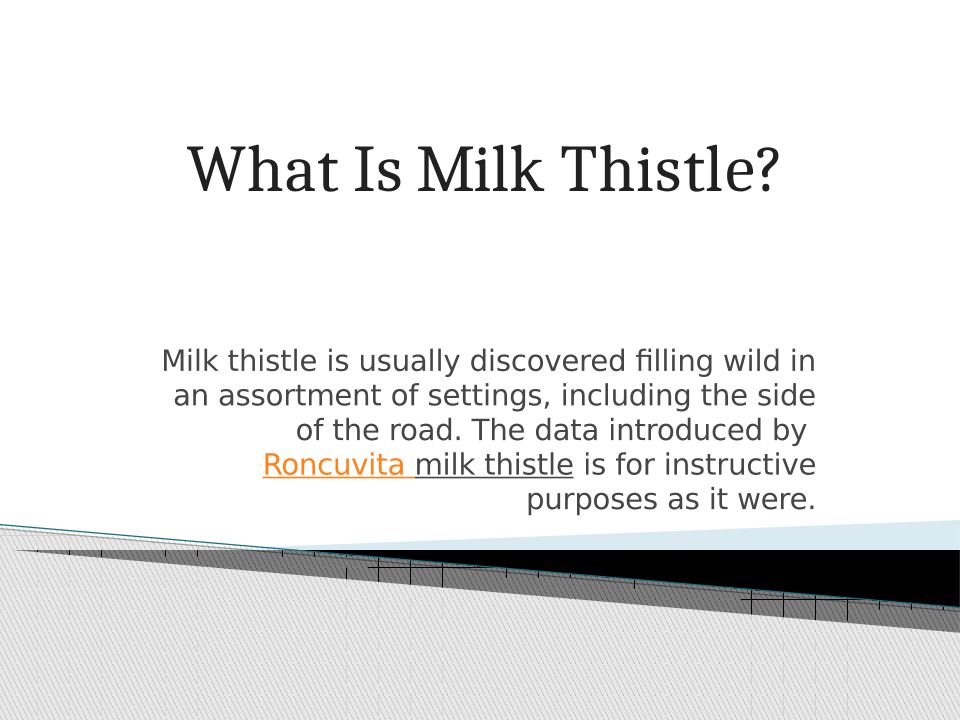 What Is Milk Thistle?

Milk thistle is usually discovered filling wild in an assortment of settings, including the side of the road. The data introduced by Roncuvita milk thistle is for instructive purposes as it were.